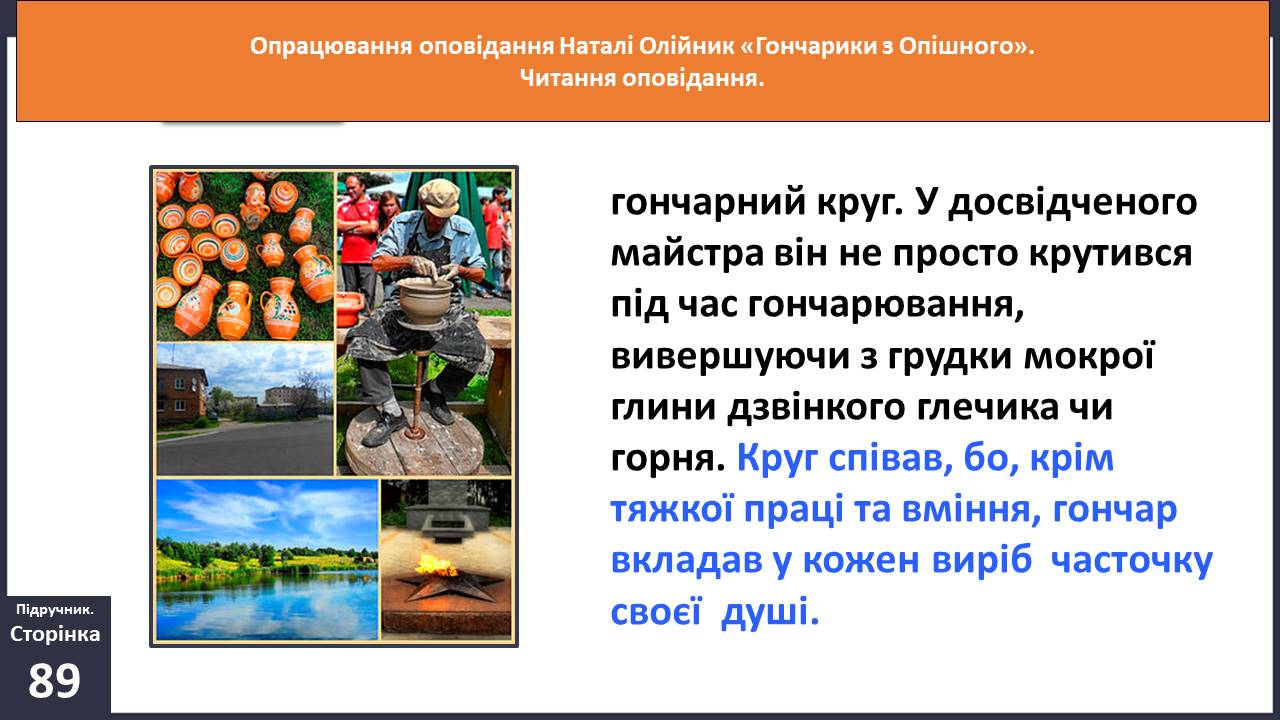 Опрацювання оповідання Наталі Олійник «Гончарики з Опішного».
Читання оповідання.

гончарний круг. У досвідченого майстра він не просто крутився під час гончарювання, вивершуючи з грудки мокрої глини дзвінкого глечика чи горня. Круг співав, бо, крім тяжкої праці та вміння, гончар вкладав у кожен виріб часточку своєї душі.

Підручник.
Сторінка
89